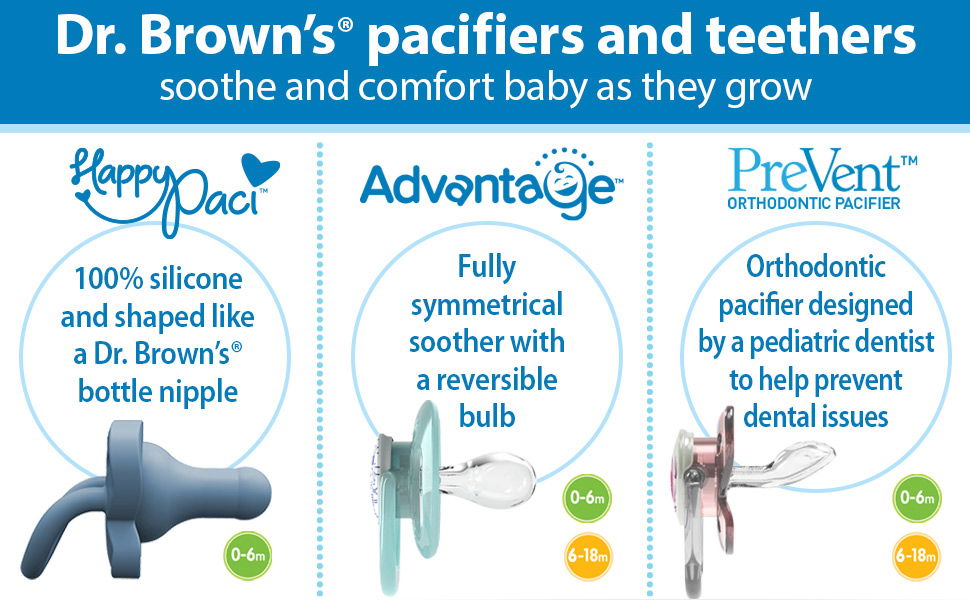 Dr. Brown's® pacifiers and teethers
soothe and comfort baby as they grow

Happy Paci™

100% silicone and shaped like a Dr. Brown's® bottle nipple

0-6m

Advantage™

Fully symmetrical soother with a reversible bulb

0-6m

6-18m

PreVent™
ORTHODONTIC PACIFIER

Orthodontic pacifier designed by a pediatric dentist to help prevent dental issues

0-6m

6-18m